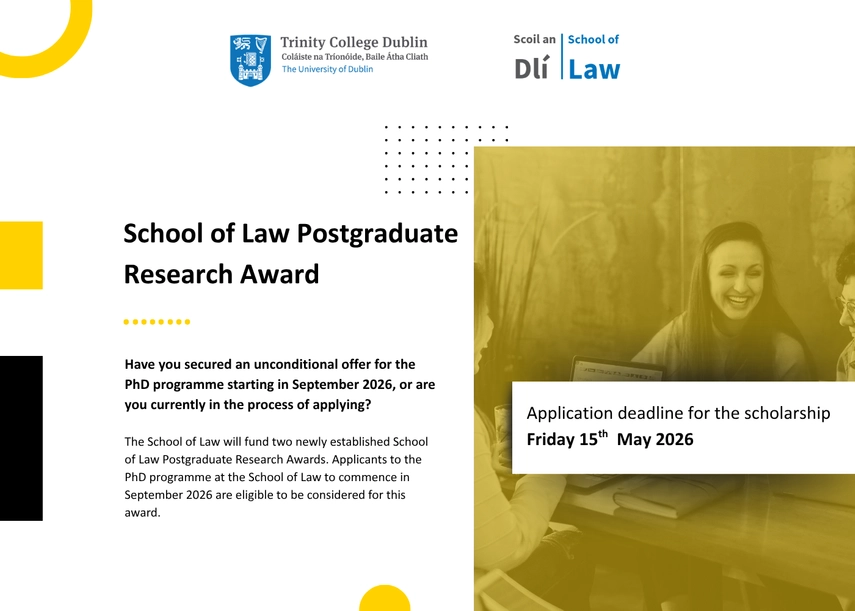 Trinity College Dublin
Coláiste na Tríonóide, Baile Átha Cliath
The University of Dublin

Scoil an Dlí | School of Law

School of Law Postgraduate Research Award

Have you secured an unconditional offer for the PhD programme starting in September 2026, or are you currently in the process of applying?

The School of Law will fund two newly established School of Law Postgraduate Research Awards. Applicants to the PhD programme at the School of Law to commence in September 2026 are eligible to be considered for this award.

Application deadline for the scholarship
Friday 15$^{th}$ May 2026